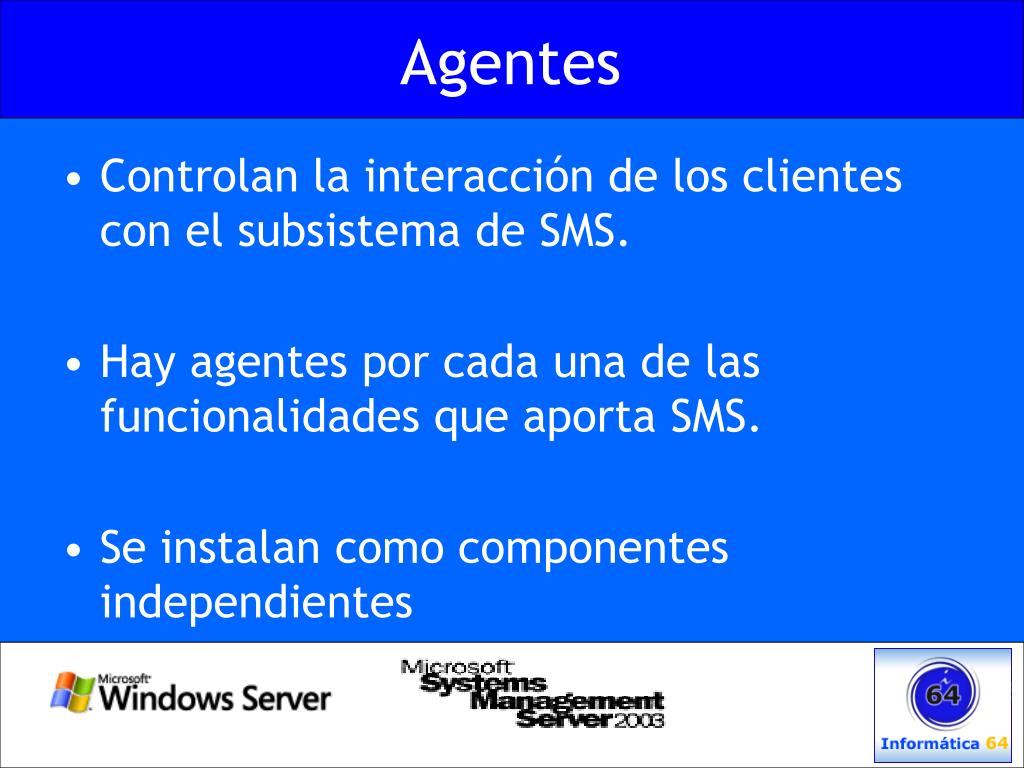 Agentes

• Controlan la interacción de los clientes con el subsistema de SMS.

• Hay agentes por cada una de las funcionalidades que aporta SMS.

• Se instalan como componentes independientes

Microsoft Windows Server

Microsoft Systems Management Server 2003

64

Informática 64